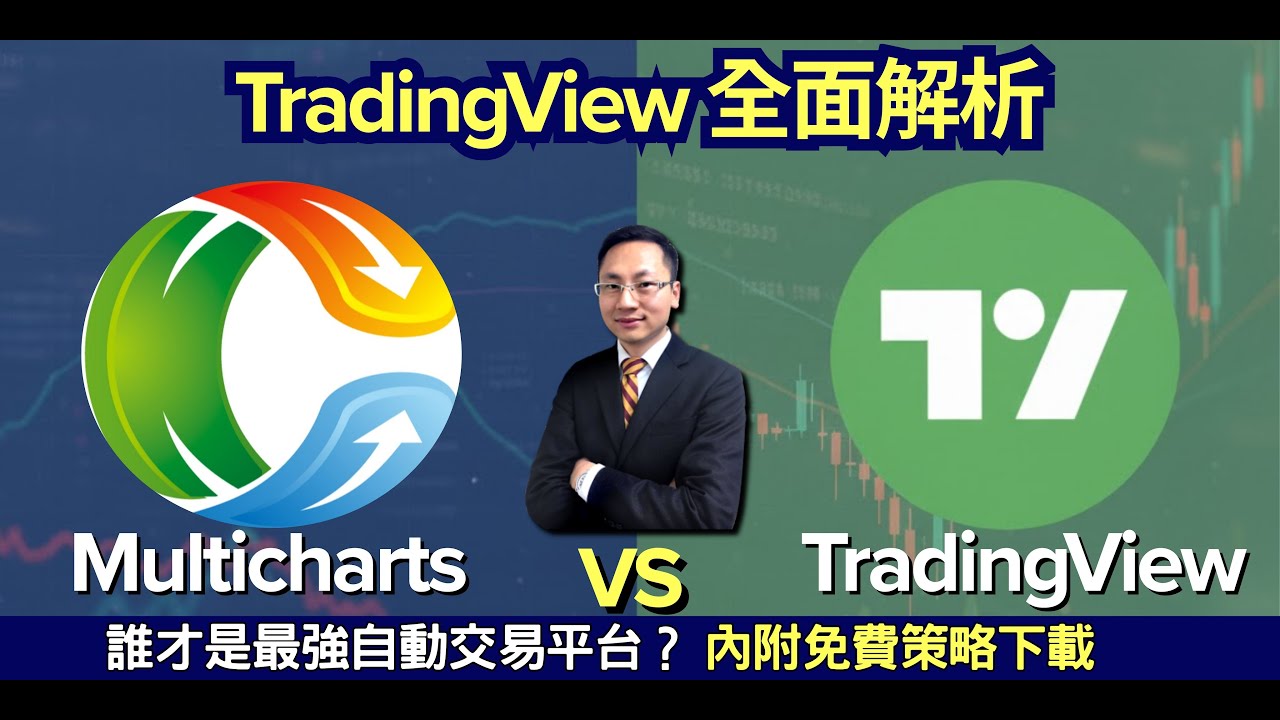 TradingView 全面解析

Multicharts

VS

TradingView

誰才是最強自動交易平台？ 內附免費策略下載